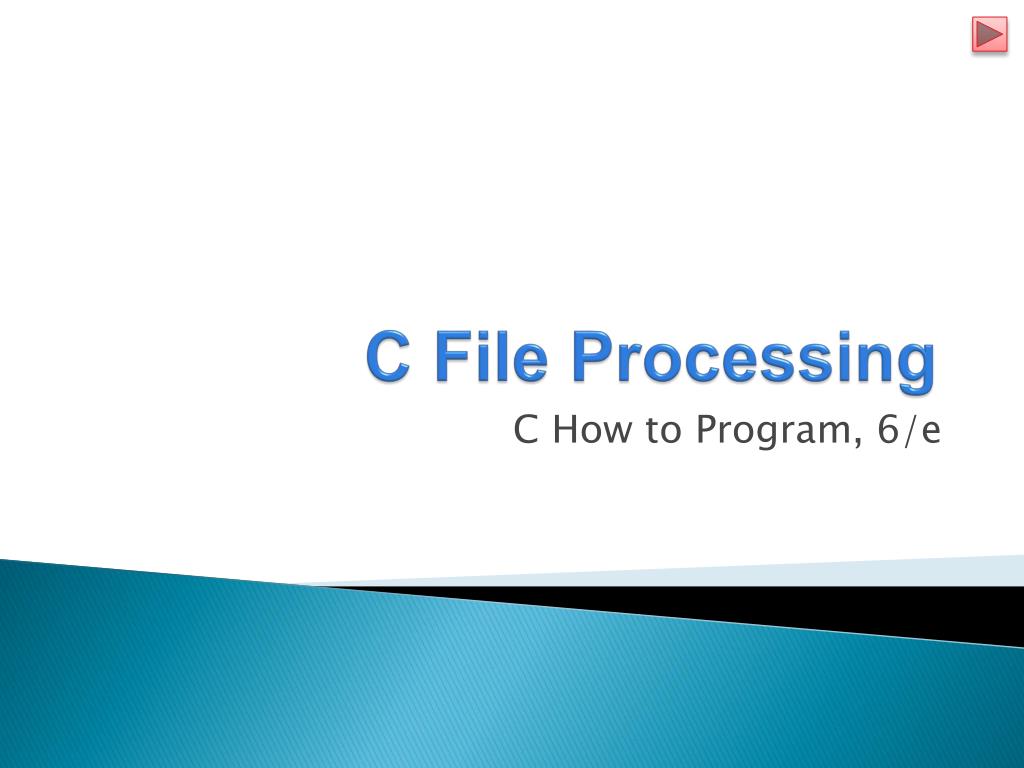 C File Processing

C How to Program, 6/e